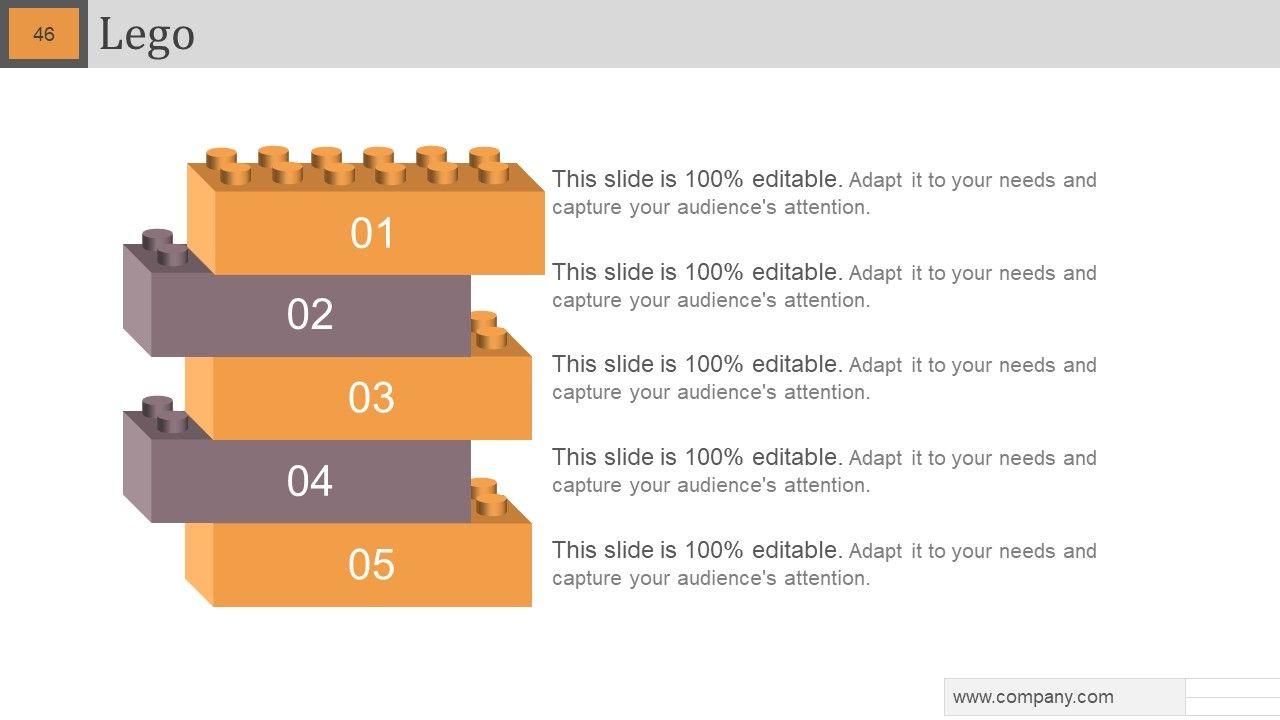 46

Lego

01

02

03

04

05

This slide is 100% editable. Adapt it to your needs and capture your audience's attention.

This slide is 100% editable. Adapt it to your needs and capture your audience's attention.

This slide is 100% editable. Adapt it to your needs and capture your audience's attention.

This slide is 100% editable. Adapt it to your needs and capture your audience's attention.

This slide is 100% editable. Adapt it to your needs and capture your audience's attention.

www.company.com